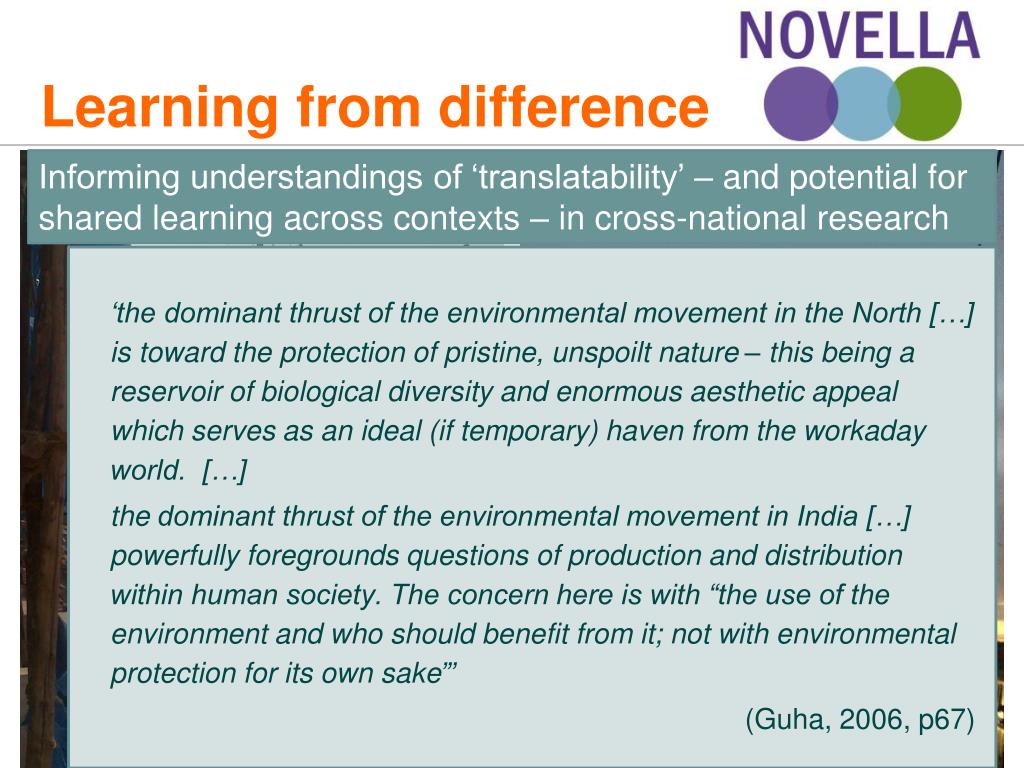 NOVELLA

Learning from difference

Informing understandings of ‘translatability’ – and potential for shared learning across contexts – in cross-national research

‘the dominant thrust of the environmental movement in the North […] is toward the protection of pristine, unspoilt nature – this being a reservoir of biological diversity and enormous aesthetic appeal which serves as an ideal (if temporary) haven from the workaday world. […]

the dominant thrust of the environmental movement in India […] powerfully foregrounds questions of production and distribution within human society. The concern here is with “the use of the environment and who should benefit from it; not with environmental protection for its own sake”’

(Guha, 2006, p67)